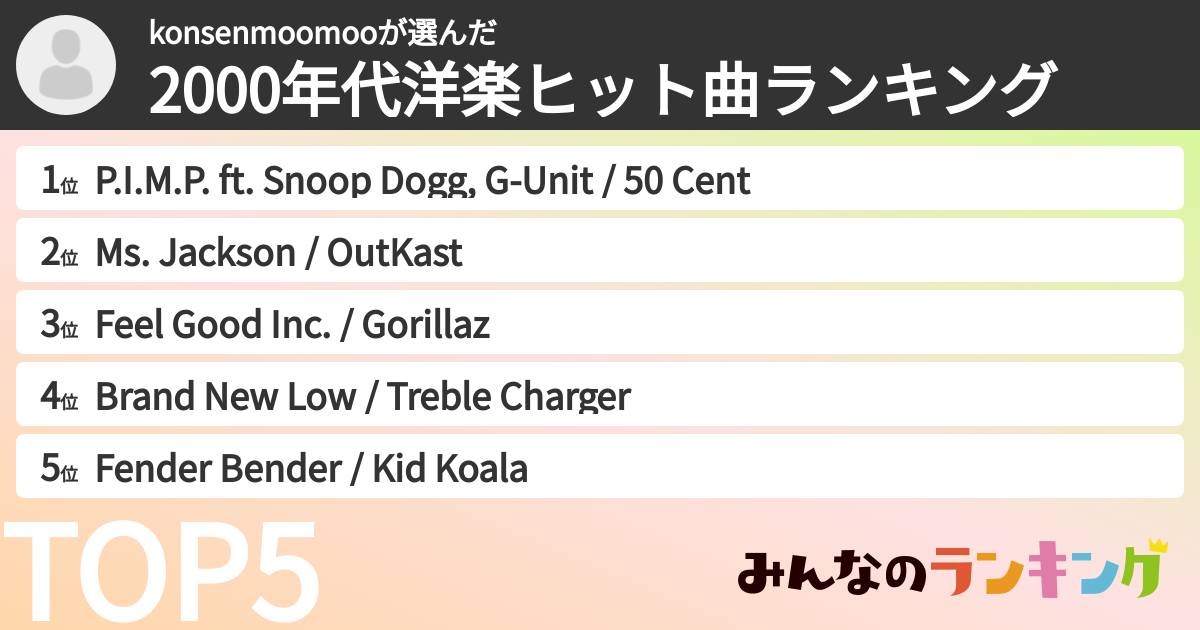 konsenmoomooが選んだ
2000年代洋楽ヒット曲ランキング

1位 P.I.M.P. ft. Snoop Dogg, G-Unit / 50 Cent

2位 Ms. Jackson / OutKast

3位 Feel Good Inc. / Gorillaz

4位 Brand New Low / Treble Charger

5位 Fender Bender / Kid Koala

TOP5

みんなのランキング